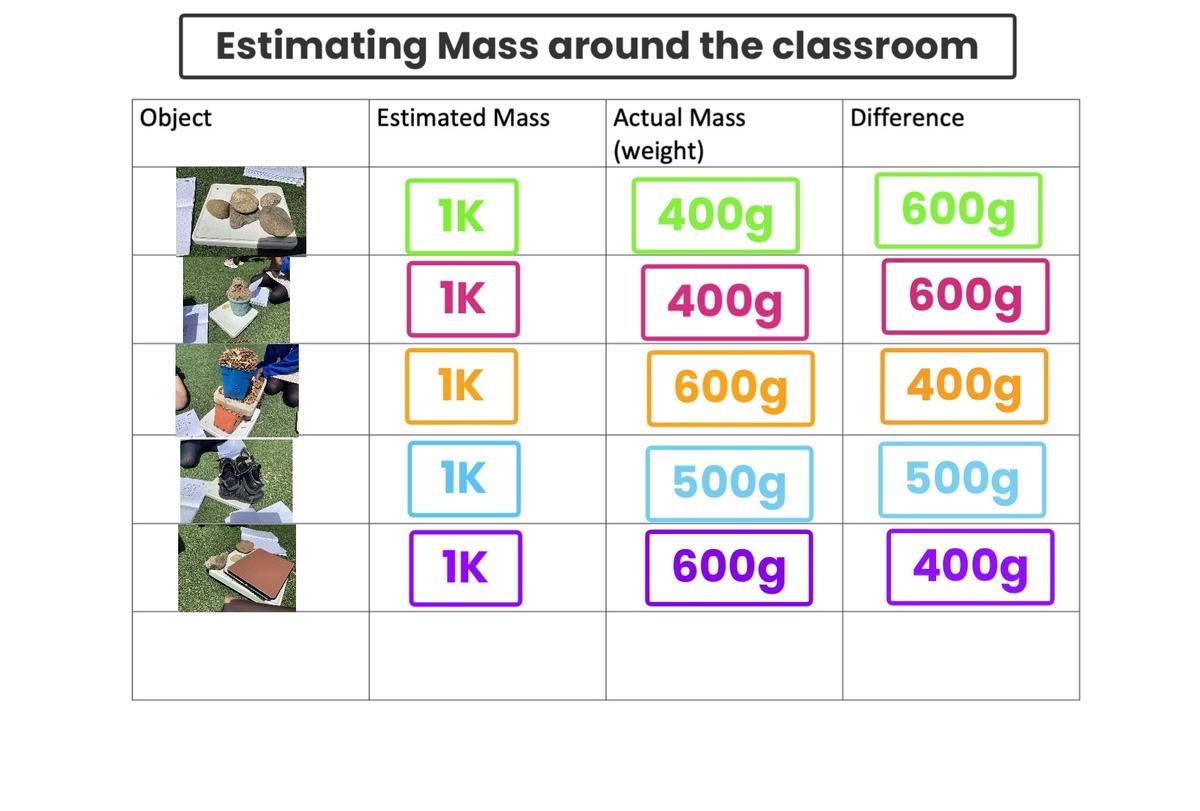 Estimating Mass around the classroom

| Object | Estimated Mass | Actual Mass (weight) | Difference |
|---|---|---|---|
| | 1K | 400g | 600g |
| | 1K | 400g | 600g |
| | 1K | 600g | 400g |
| | 1K | 500g | 500g |
| | 1K | 600g | 400g |
| | | | |